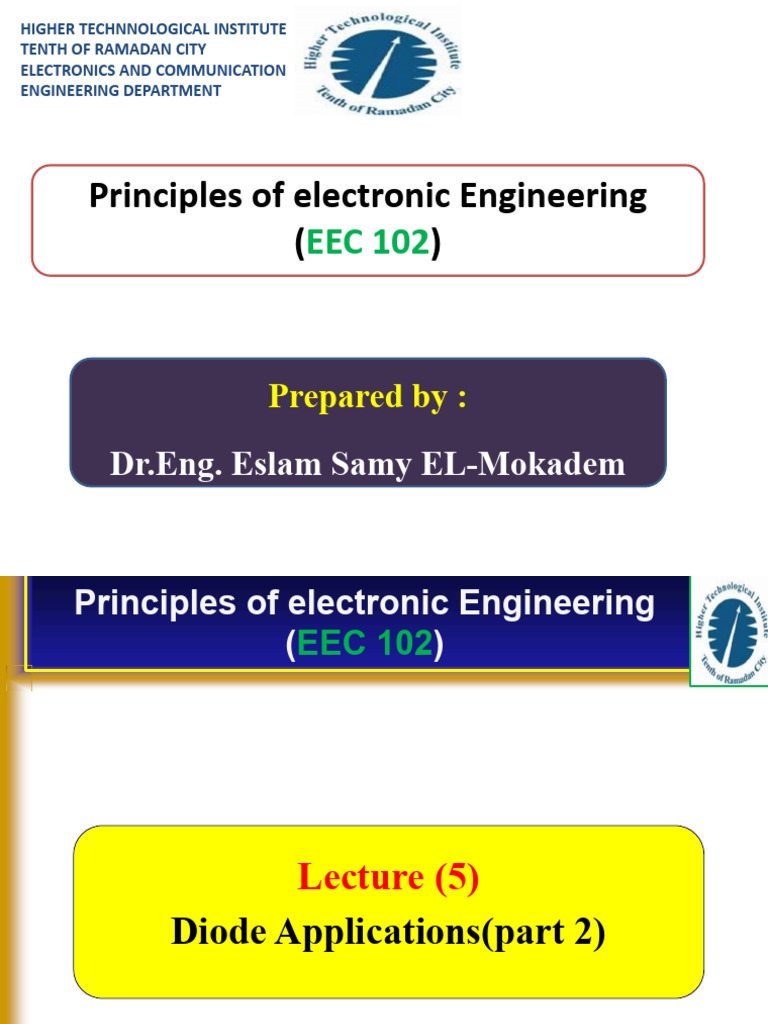 HIGHER TECHNNOLOGICAL INSTITUTE
TENTH OF RAMADAN CITY
ELECTRONICS AND COMMUNICATION
ENGINEERING DEPARTMENT

Higher Technological Institute
Tenth of Ramadan City

Principles of electronic Engineering
(EEC 102)

Prepared by :

Dr.Eng. Eslam Samy EL-Mokadem

Principles of electronic Engineering
(EEC 102)

Higher Technological Institute
Tenth of Ramadan City

Lecture (5)
Diode Applications(part 2)